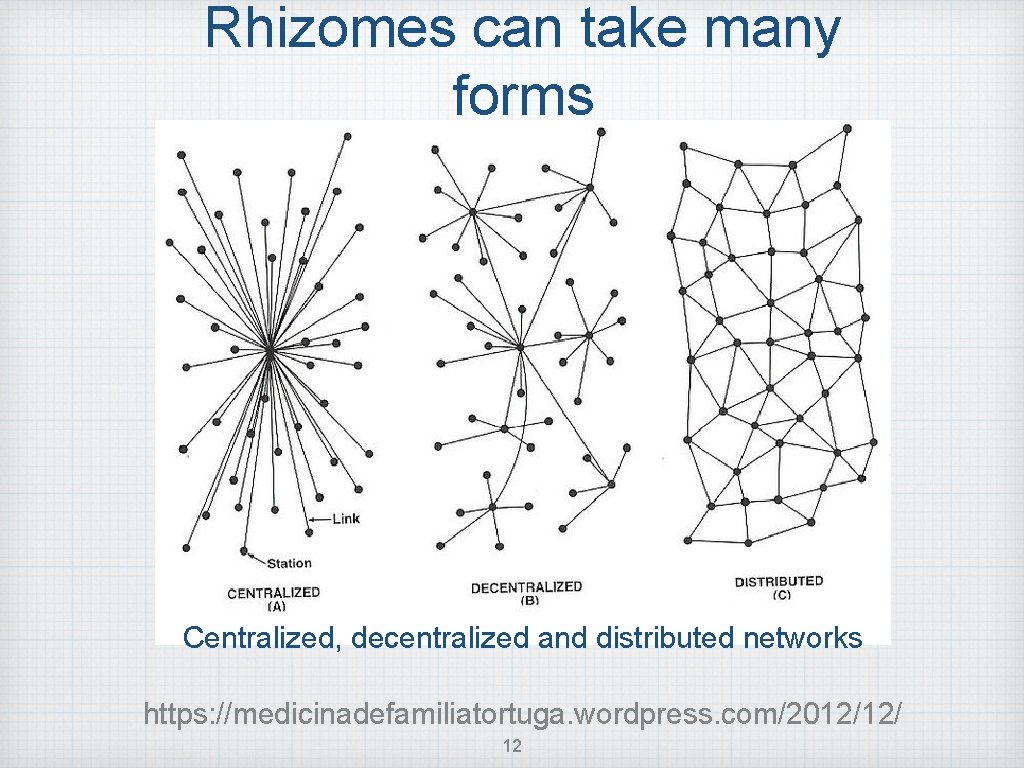 Rhizomes can take many forms

Link

Station

CENTRALIZED
(A)

DECENTRALIZED
(B)

DISTRIBUTED
(C)

Centralized, decentralized and distributed networks

https://medicinadefamiliatortuga.wordpress.com/2012/12/

12